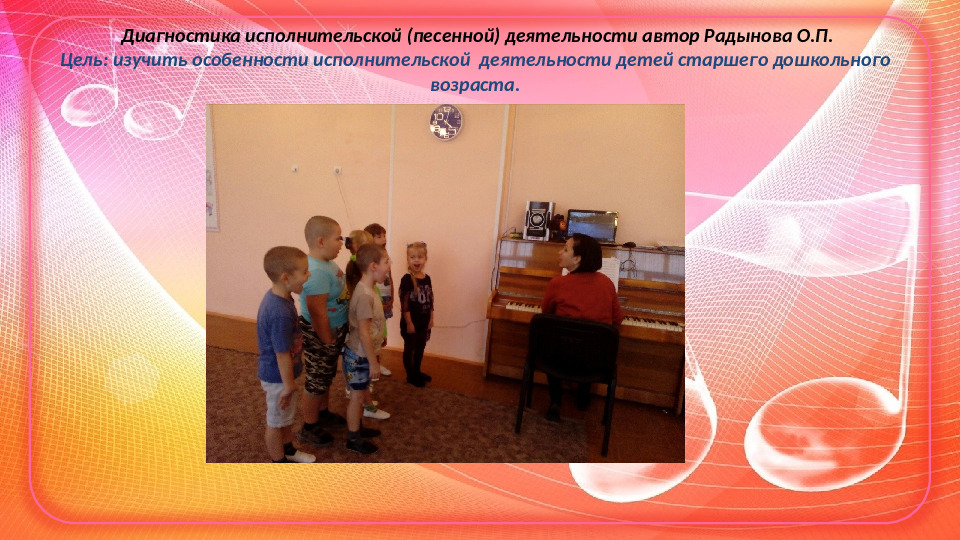 Диагностика исполнительской (песенной) деятельности автор Радынова О.П.
Цель: изучить особенности исполнительской деятельности детей старшего дошкольного возраста.